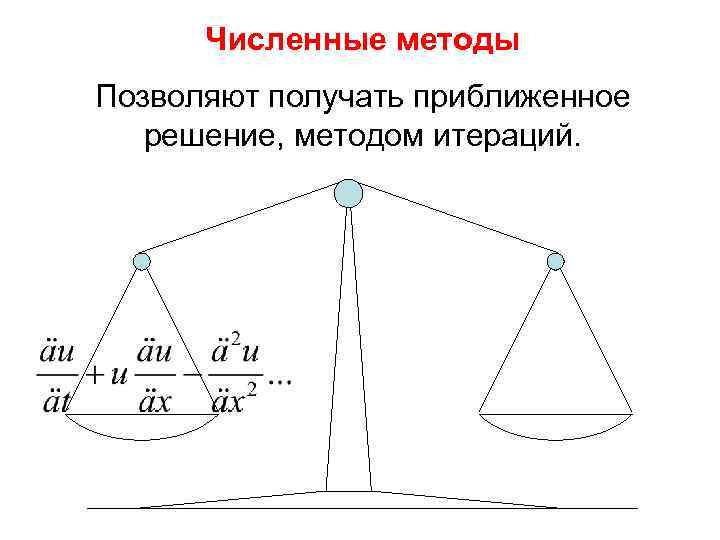 Численные методы

Позволяют получать приближенное решение, методом итераций.

$\frac{\ddot{a}u}{\ddot{a}t}+u\frac{\ddot{a}u}{\ddot{a}x}-\frac{\ddot{a}^2u}{\ddot{a}x^2}...$